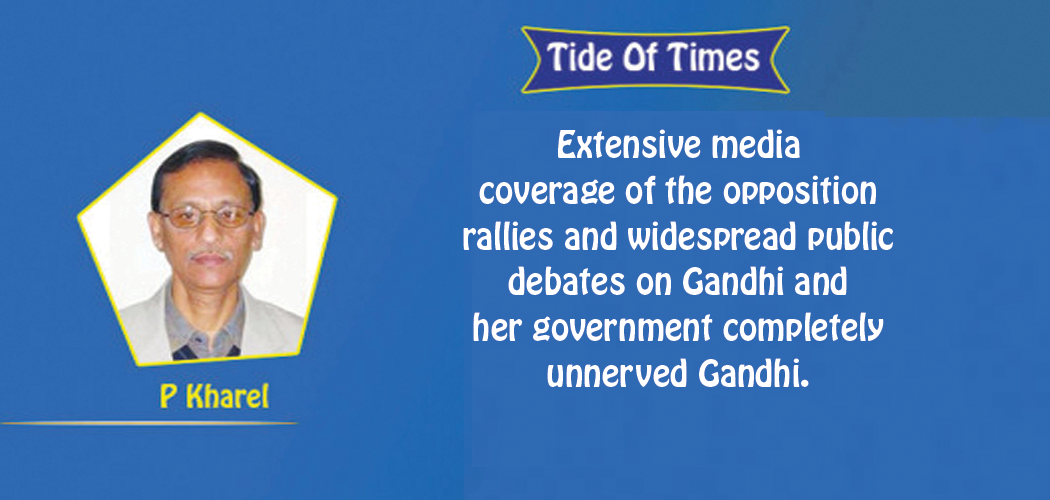 Tide Of Times

Extensive media coverage of the opposition rallies and widespread public debates on Gandhi and her government completely unnerved Gandhi.

P Kharel